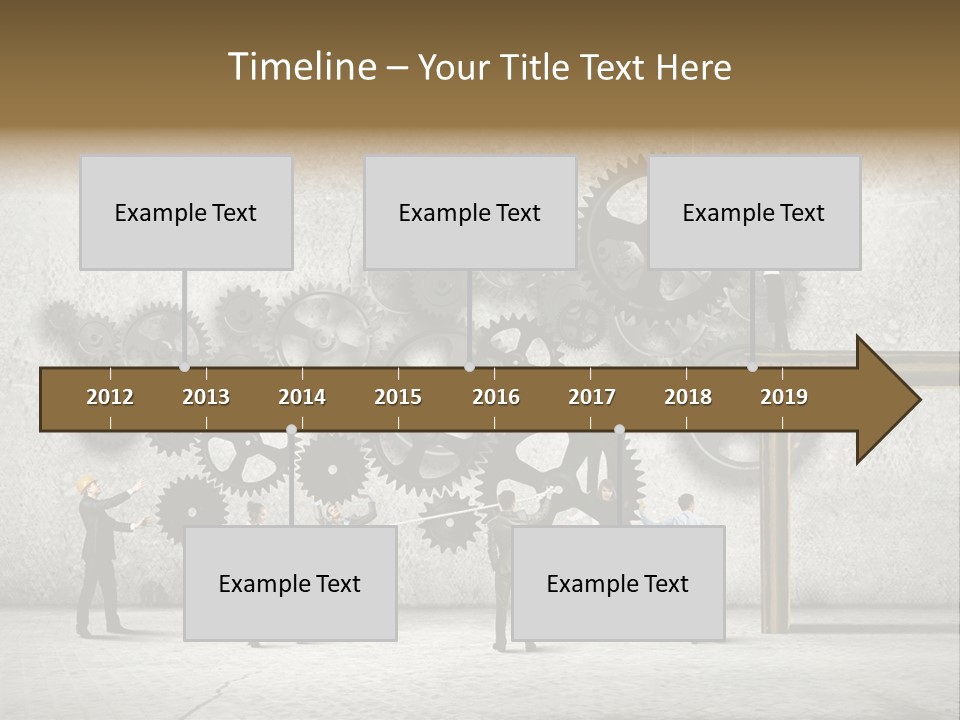 Timeline – Your Title Text Here

Example Text

Example Text

Example Text

2012 2013 2014 2015 2016 2017 2018 2019

Example Text

Example Text